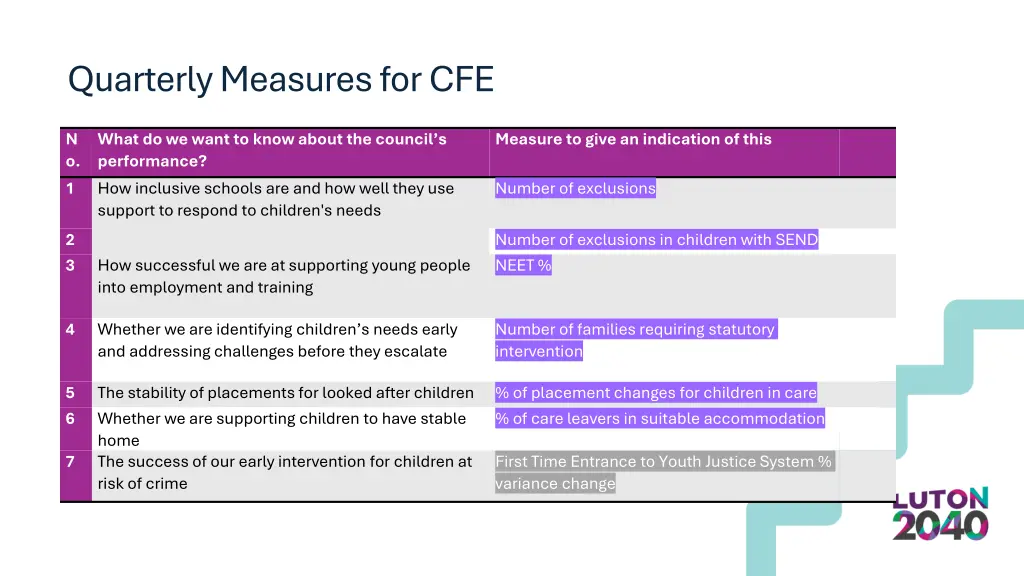 Quarterly Measures for CFE

| No. | What do we want to know about the council's performance? | Measure to give an indication of this | |
|---|---|---|---|
| 1 | How inclusive schools are and how well they use support to respond to children's needs | Number of exclusions | |
| 2 | | Number of exclusions in children with SEND | |
| 3 | How successful we are at supporting young people into employment and training | NEET % | |
| 4 | Whether we are identifying children's needs early and addressing challenges before they escalate | Number of families requiring statutory intervention | |
| 5 | The stability of placements for looked after children | % of placement changes for children in care | |
| 6 | Whether we are supporting children to have stable home | % of care leavers in suitable accommodation | |
| 7 | The success of our early intervention for children at risk of crime | First Time Entrance to Youth Justice System % variance change | |

LUTON 2040